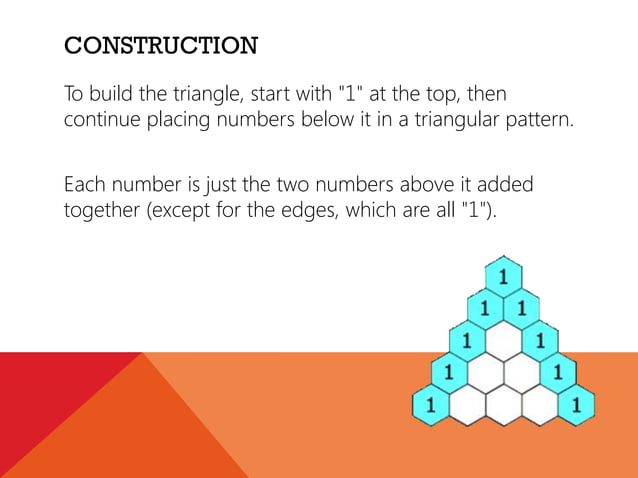 CONSTRUCTION

To build the triangle, start with "1" at the top, then continue placing numbers below it in a triangular pattern.

Each number is just the two numbers above it added together (except for the edges, which are all "1").

1
1 1
1 1
1 1
1 1